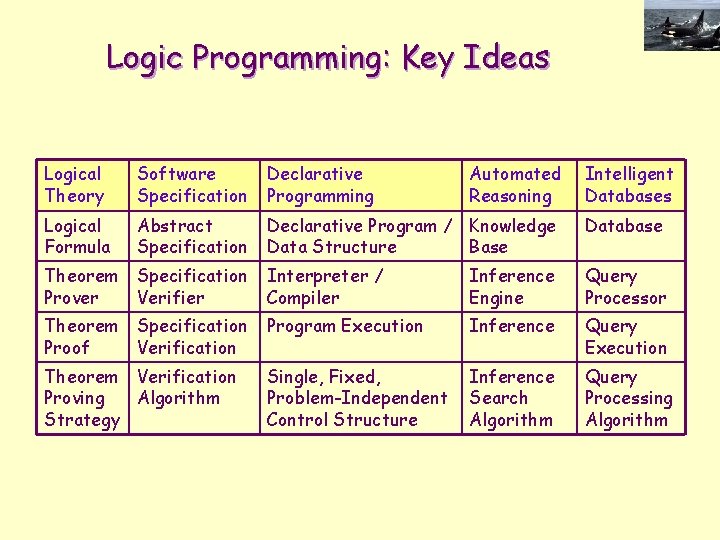 Logic Programming: Key Ideas

| Logical Theory | Software Specification | Declarative Programming | Automated Reasoning | Intelligent Databases |
|---|---|---|---|---|
| Logical Formula | Abstract Specification | Declarative Program / Data Structure | Knowledge Base | Database |
| Theorem Prover | Specification Verifier | Interpreter / Compiler | Inference Engine | Query Processor |
| Theorem Proof | Specification Verification | Program Execution | Inference | Query Execution |
| Theorem Proving Strategy | Verification Algorithm | Single, Fixed, Problem-Independent Control Structure | Inference Search Algorithm | Query Processing Algorithm |